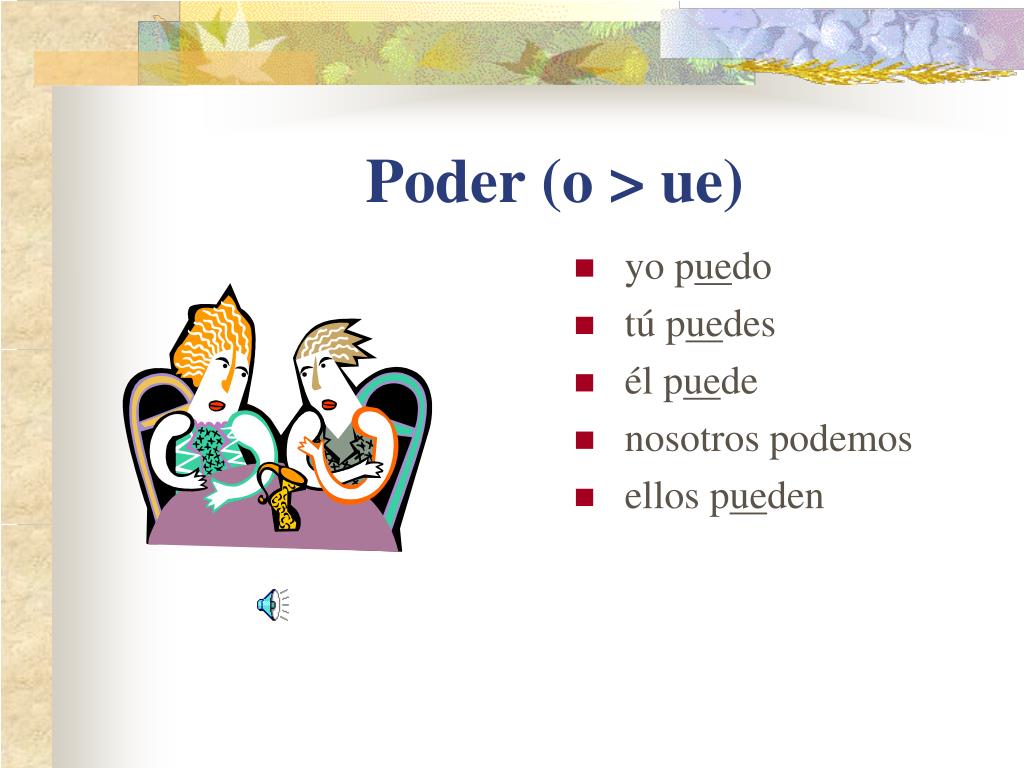 Poder (o > ue)

- yo puedo
- tú puedes
- él puede
- nosotros podemos
- ellos pueden